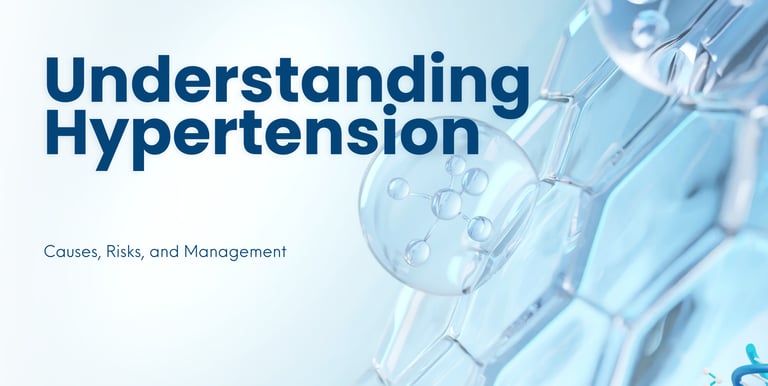 Understanding Hypertension

Causes, Risks, and Management